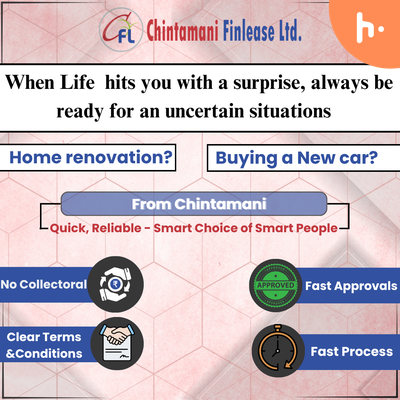 CFL Chintamani Finlease Ltd.

h.

When Life hits you with a surprise, always be ready for an uncertain situations

Home renovation?

Buying a New car?

From Chintamani

Quick, Reliable - Smart Choice of Smart People

No Collectoral

APPROVED

Fast Approvals

Clear Terms &Conditions

Fast Process